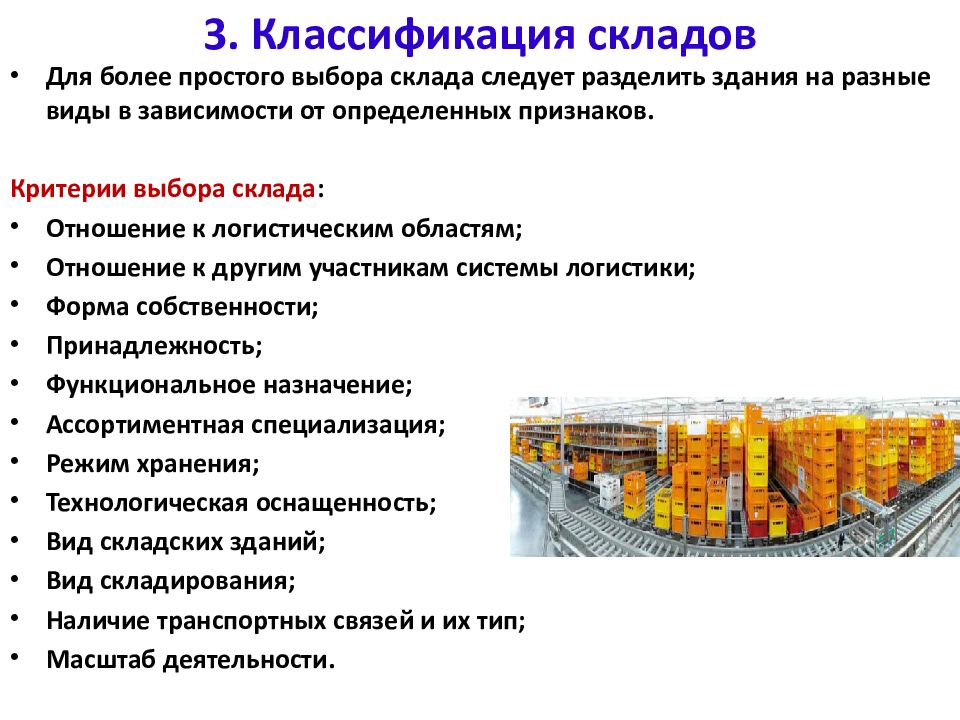 3. Классификация складов

• Для более простого выбора склада следует разделить здания на разные виды в зависимости от определенных признаков.

Критерии выбора склада:
• Отношение к логистическим областям;
• Отношение к другим участникам системы логистики;
• Форма собственности;
• Принадлежность;
• Функциональное назначение;
• Ассортиментная специализация;
• Режим хранения;
• Технологическая оснащенность;
• Вид складских зданий;
• Вид складирования;
• Наличие транспортных связей и их тип;
• Масштаб деятельности.